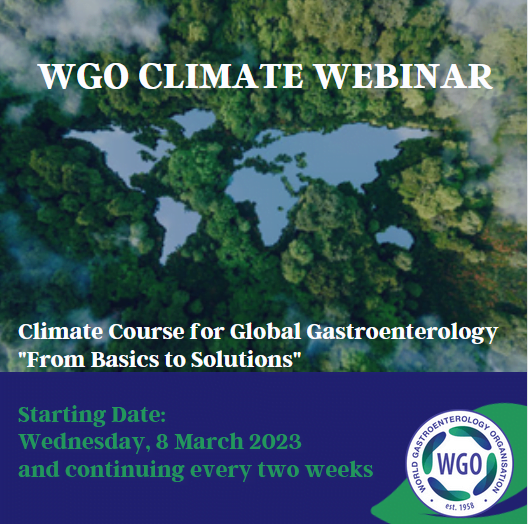 WGO CLIMATE WEBINAR

Climate Course for Global Gastroenterology "From Basics to Solutions"

Starting Date:
Wednesday, 8 March 2023
and continuing every two weeks

WORLD GASTROENTEROLOGY ORGANISATION
WGO
est. 1958